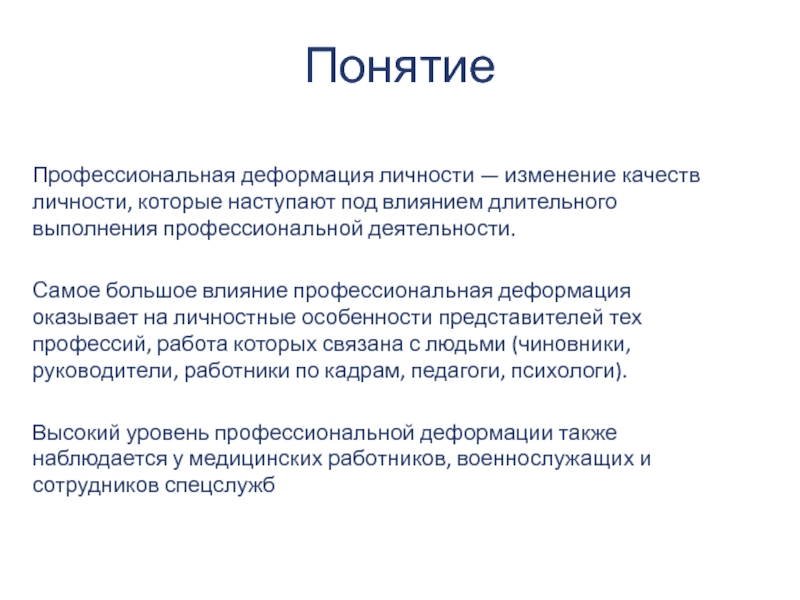 Понятие

Профессиональная деформация личности — изменение качеств личности, которые наступают под влиянием длительного выполнения профессиональной деятельности.

Самое большое влияние профессиональная деформация оказывает на личностные особенности представителей тех профессий, работа которых связана с людьми (чиновники, руководители, работники по кадрам, педагоги, психологи).

Высокий уровень профессиональной деформации также наблюдается у медицинских работников, военнослужащих и сотрудников спецслужб